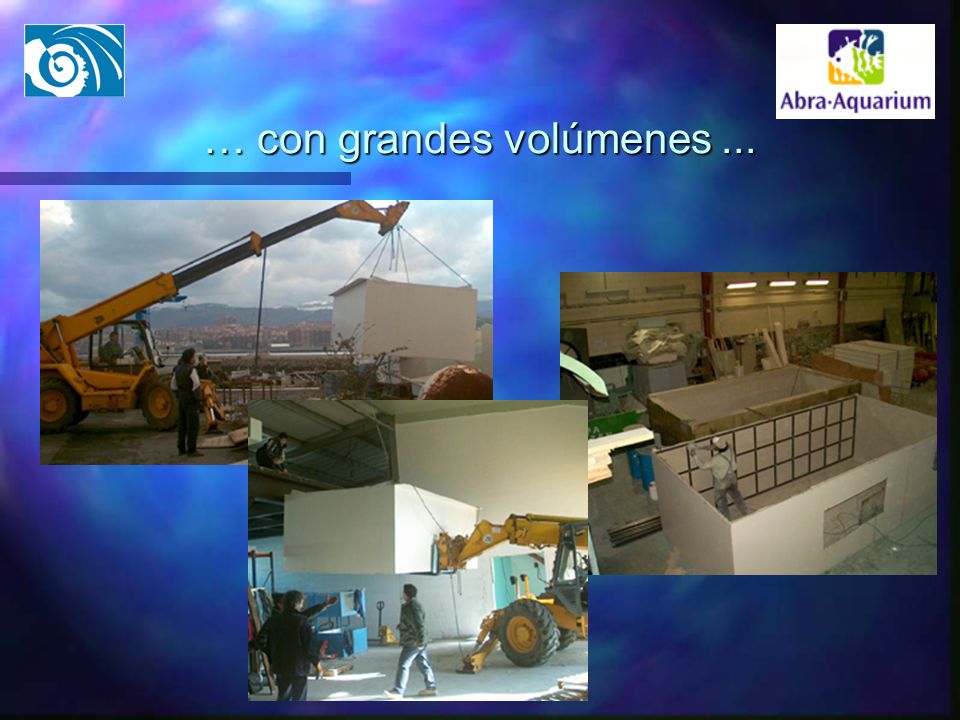 Abra·Aquarium

… con grandes volúmenes ...